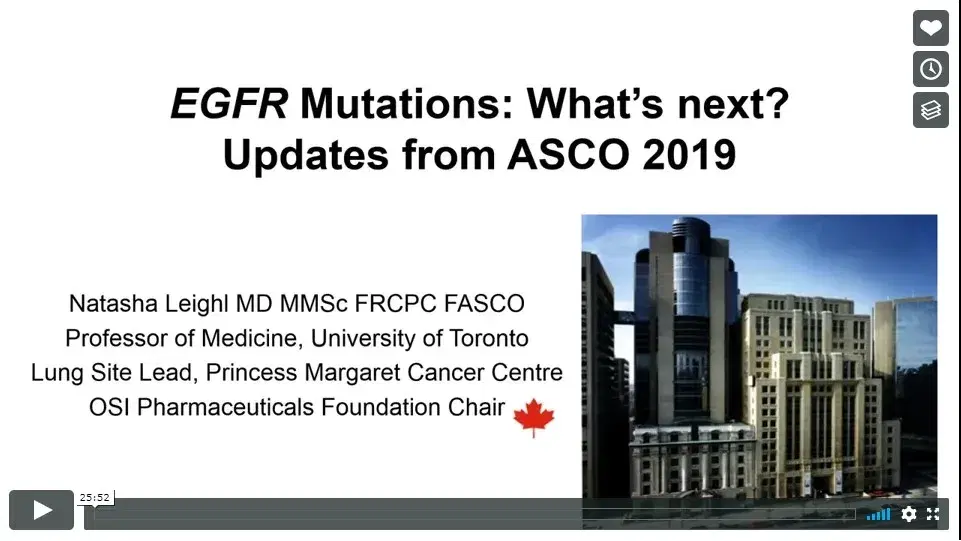 EGFR Mutations: What's next?
Updates from ASCO 2019

Natasha Leighl MD MMSc FRCPC FASCO
Professor of Medicine, University of Toronto
Lung Site Lead, Princess Margaret Cancer Centre
OSI Pharmaceuticals Foundation Chair

25:52